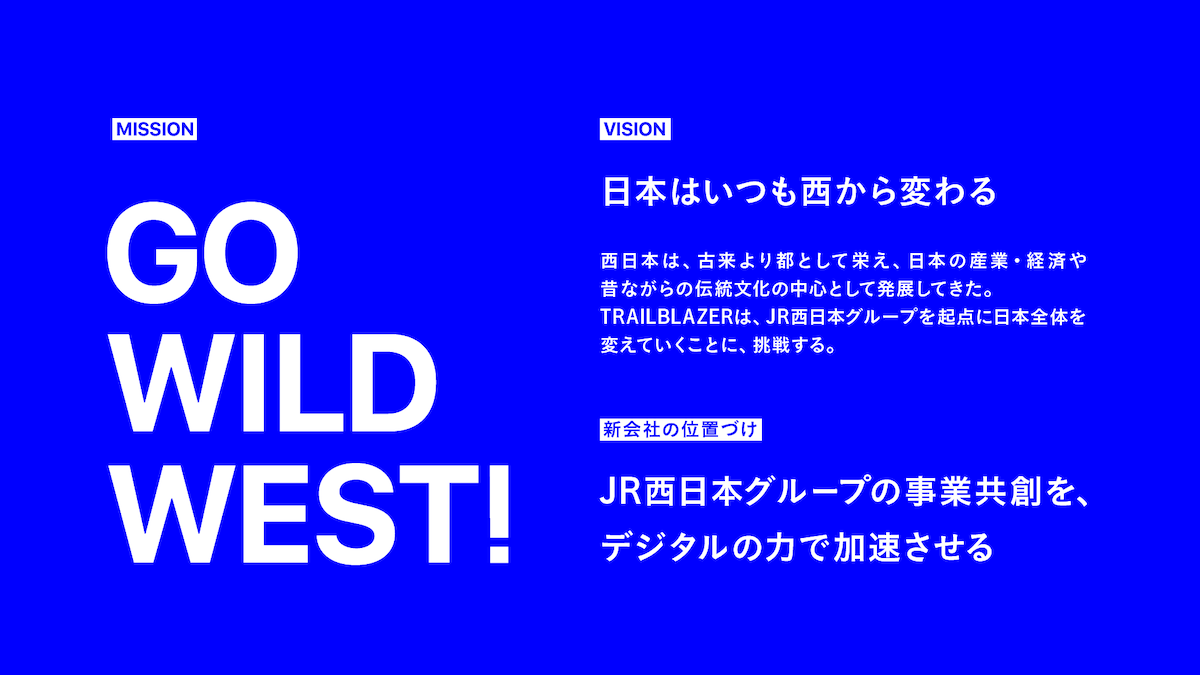 MISSION

GO WILD WEST!

VISION

日本はいつも西から変わる

西日本は、古来より都として栄え、日本の産業・経済や昔ながらの伝統文化の中心として発展してきた。TRAILBLAZERは、JR西日本グループを起点に日本全体を変えていくことに、挑戦する。

新会社の位置づけ

JR西日本グループの事業共創を、デジタルの力で加速させる